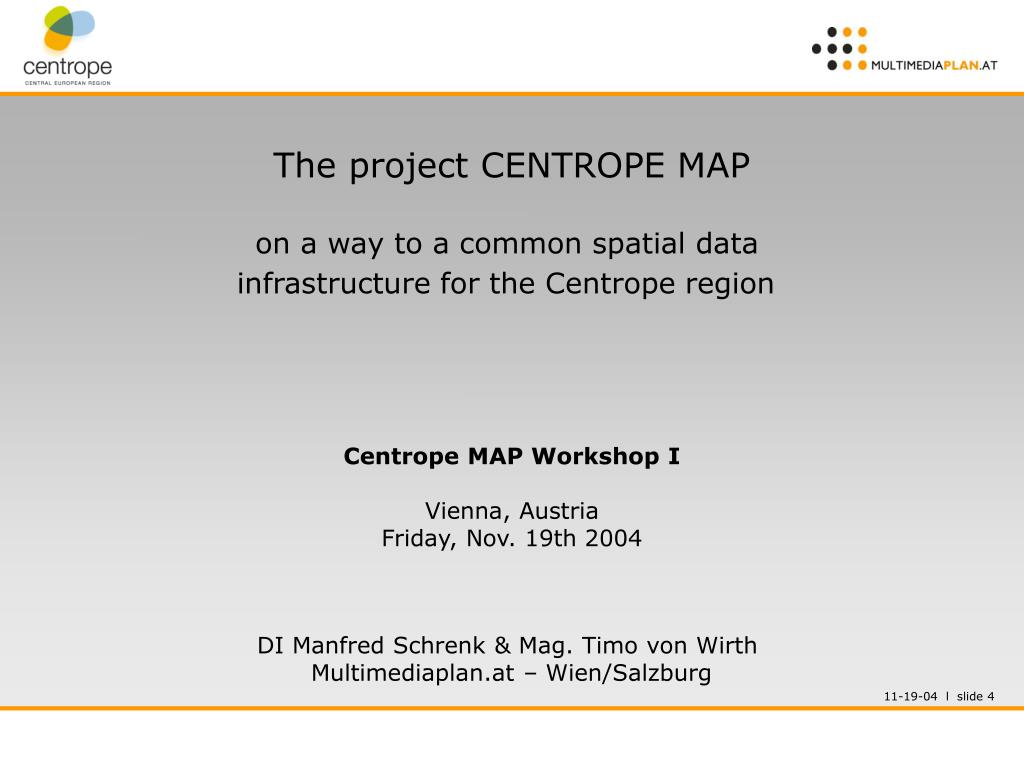 centrope
CENTRAL EUROPEAN REGION

MULTIMEDIAPLAN.AT

The project CENTROPE MAP

on a way to a common spatial data infrastructure for the Centrope region

Centrope MAP Workshop I

Vienna, Austria
Friday, Nov. 19th 2004

DI Manfred Schrenk & Mag. Timo von Wirth
Multimediaplan.at – Wien/Salzburg

11-19-04 l slide 4